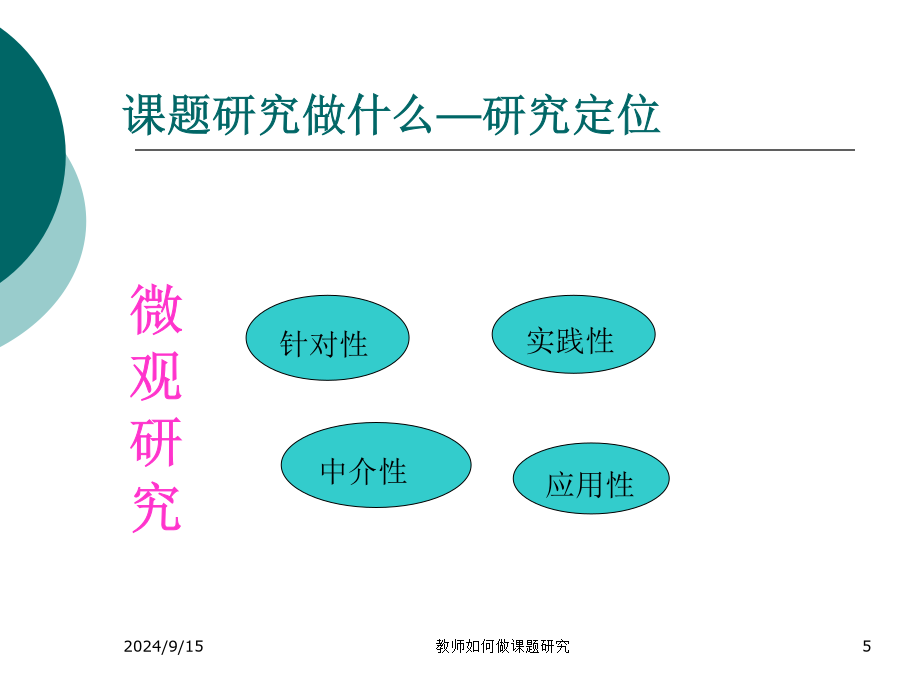 课题研究做什么—研究定位

微观研究

针对性

实践性

中介性

应用性

2024/9/15

教师如何做课题研究

5